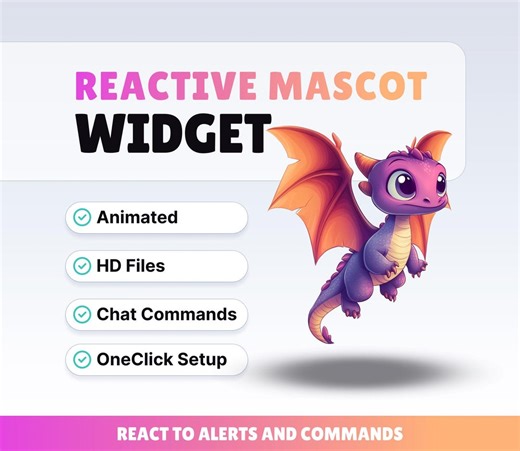 REACTIVE MASCOT
WIDGET

Animated

HD Files

Chat Commands

OneClick Setup

REACT TO ALERTS AND COMMANDS